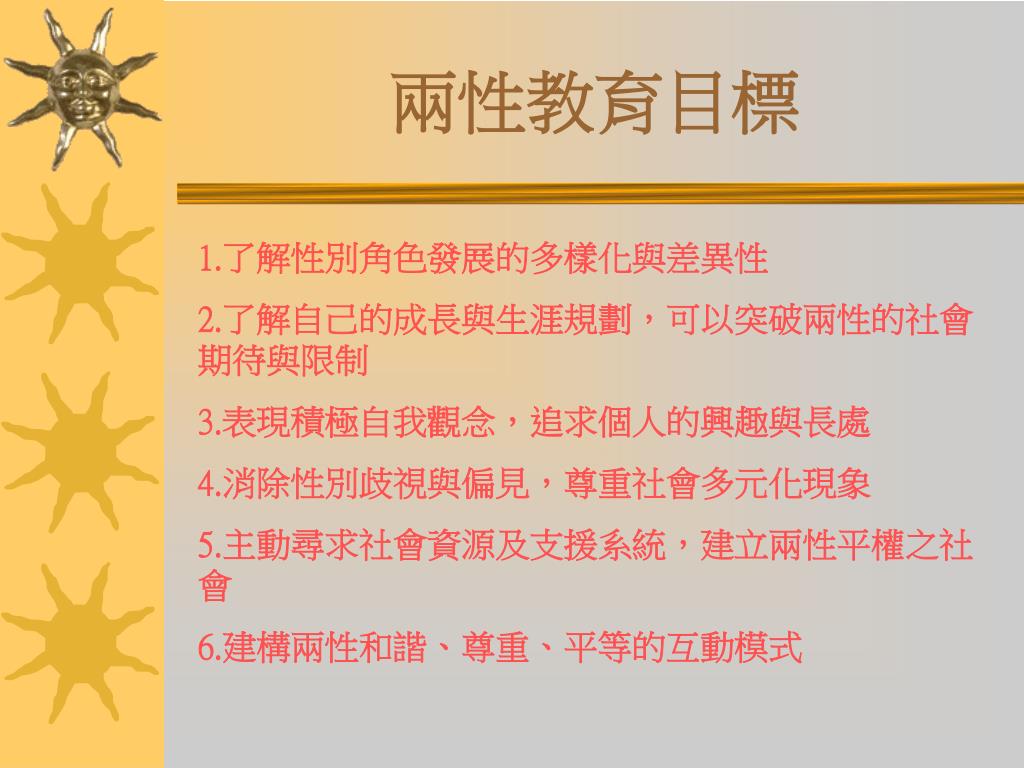 兩性教育目標

1.了解性別角色發展的多樣化與差異性

2.了解自己的成長與生涯規劃，可以突破兩性的社會期待與限制

3.表現積極自我觀念，追求個人的興趣與長處

4.消除性別歧視與偏見，尊重社會多元化現象

5.主動尋求社會資源及支援系統，建立兩性平權之社會

6.建構兩性和諧、尊重、平等的互動模式